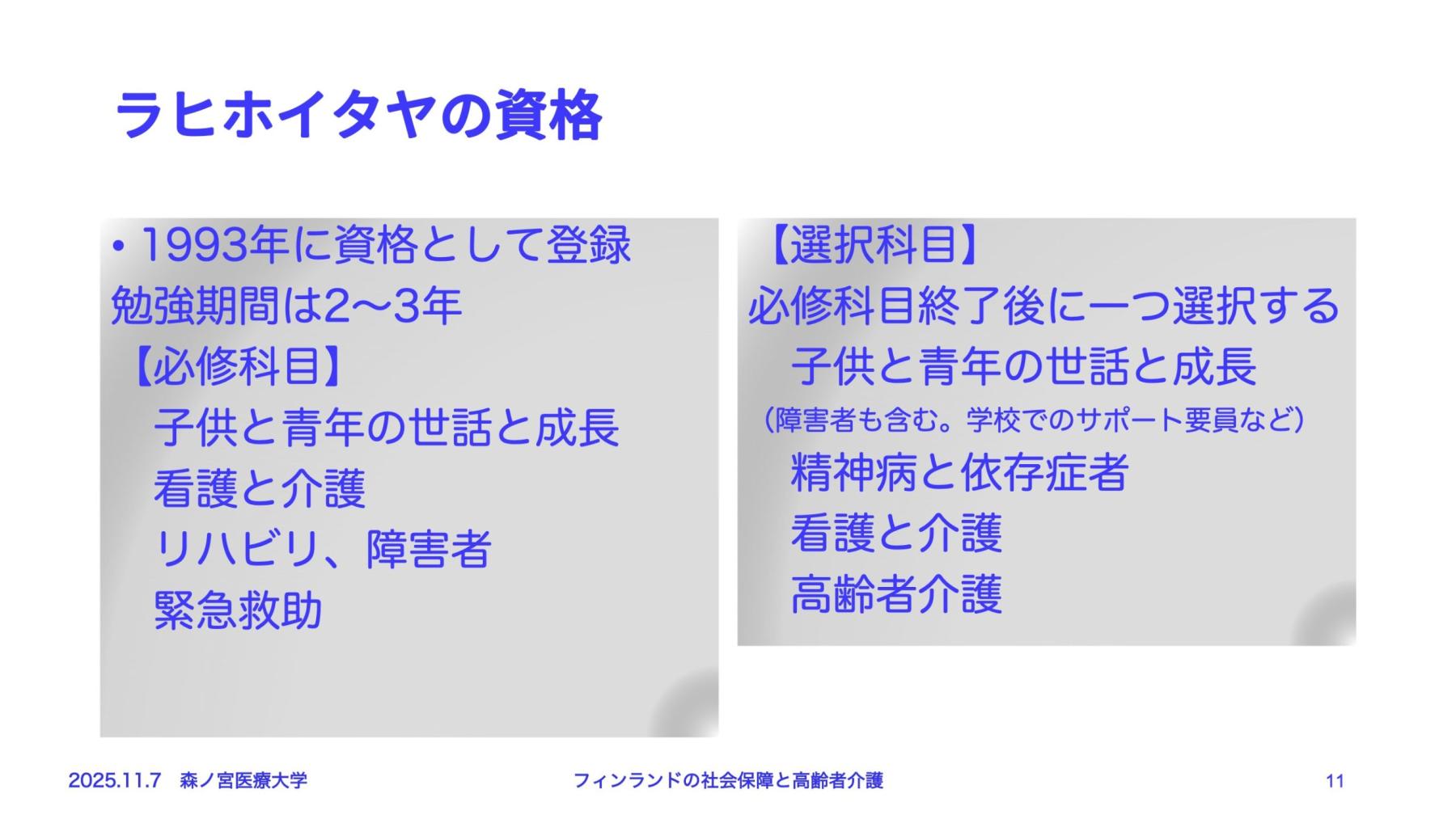 ラヒホイタヤの資格

• 1993年に資格として登録
勉強期間は2〜3年
【必修科目】
子供と青年の世話と成長
看護と介護
リハビリ、障害者
緊急救助

【選択科目】
必修科目終了後に一つ選択する
子供と青年の世話と成長
（障害者も含む。学校でのサポート要員など）
精神病と依存症者
看護と介護
高齢者介護

2025.11.7 森ノ宮医療大学

フィンランドの社会保障と高齢者介護

11